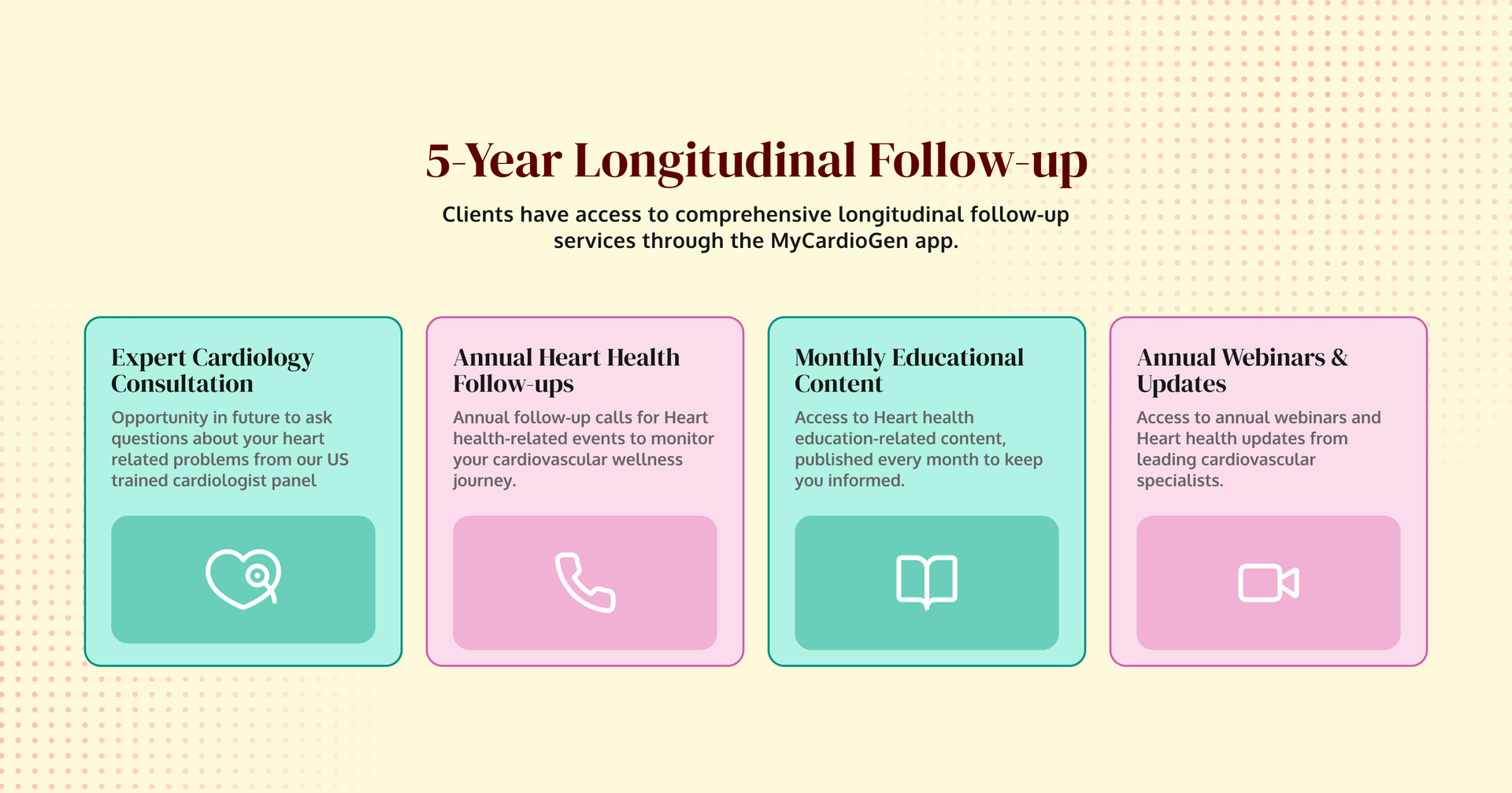 5-Year Longitudinal Follow-up

Clients have access to comprehensive longitudinal follow-up services through the MyCardioGen app.

Expert Cardiology Consultation

Opportunity in future to ask questions about your heart related problems from our US trained cardiologist panel

Annual Heart Health Follow-ups

Annual follow-up calls for Heart health-related events to monitor your cardiovascular wellness journey.

Monthly Educational Content

Access to Heart health education-related content, published every month to keep you informed.

Annual Webinars & Updates

Access to annual webinars and Heart health updates from leading cardiovascular specialists.